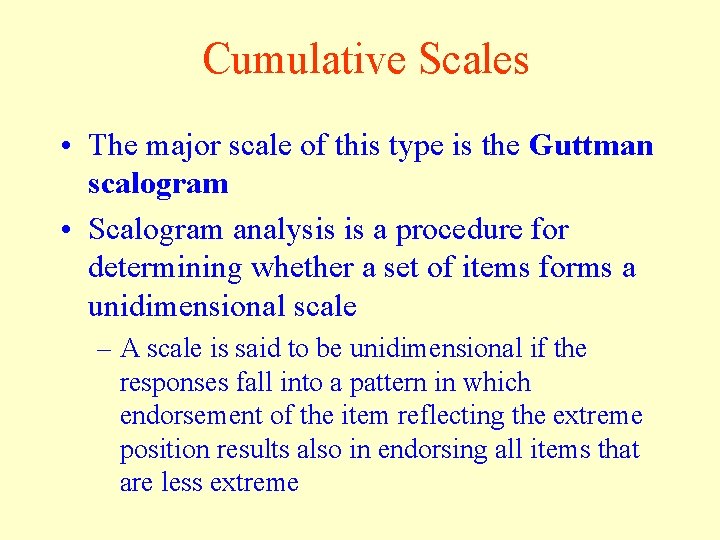 Cumulative Scales

• The major scale of this type is the Guttman scalogram

• Scalogram analysis is a procedure for determining whether a set of items forms a unidimensional scale

– A scale is said to be unidimensional if the responses fall into a pattern in which endorsement of the item reflecting the extreme position results also in endorsing all items that are less extreme